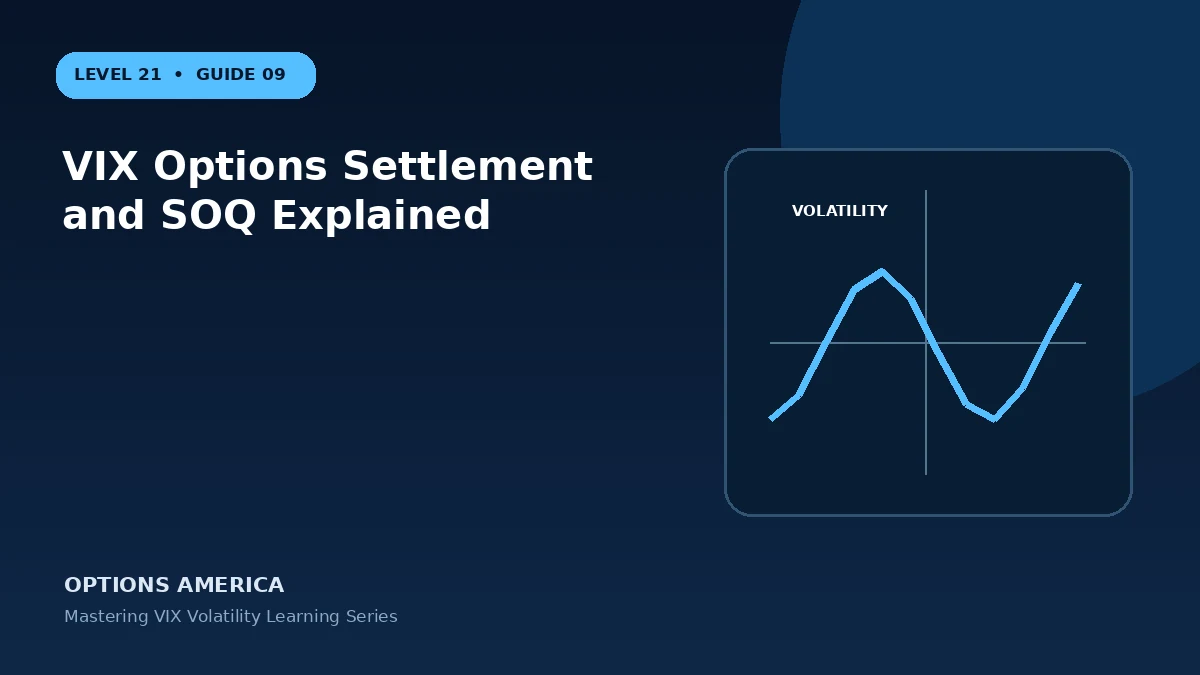 LEVEL 21 • GUIDE 09

VIX Options Settlement and SOQ Explained

VOLATILITY

OPTIONS AMERICA

Mastering VIX Volatility Learning Series